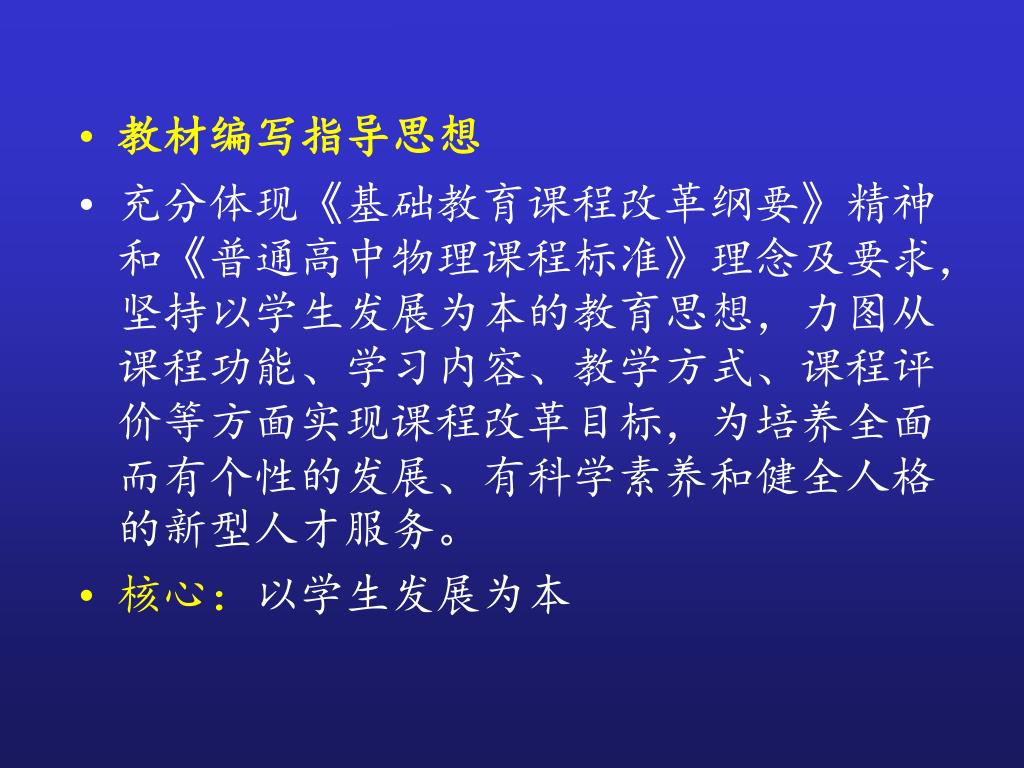 • 教材编写指导思想

• 充分体现《基础教育课程改革纲要》精神和《普通高中物理课程标准》理念及要求，坚持以学生发展为本的教育思想，力图从课程功能、学习内容、教学方式、课程评价等方面实现课程改革目标，为培养全面而有个性的发展、有科学素养和健全人格的新型人才服务。

• 核心：以学生发展为本